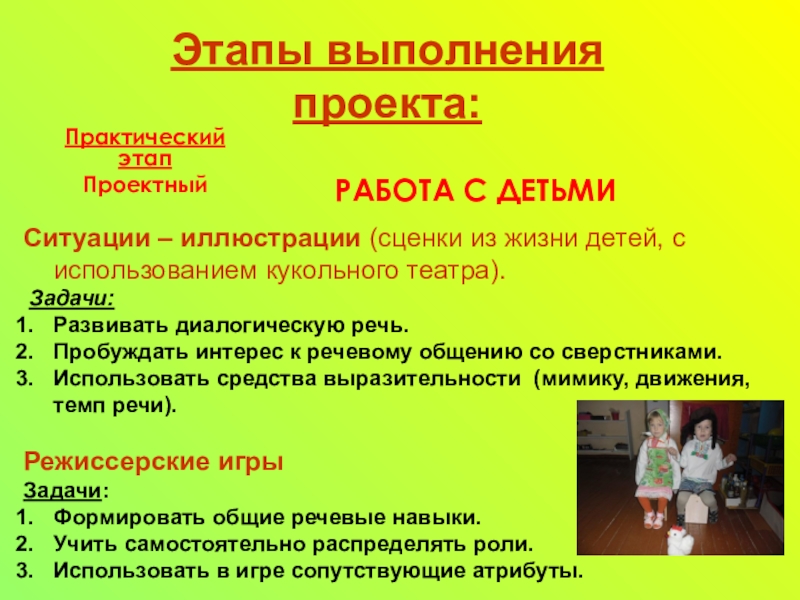 Этапы выполнения проекта:

Практический этап

Проектный

РАБОТА С ДЕТЬМИ

Ситуации – иллюстрации (сценки из жизни детей, с использованием кукольного театра).

Задачи:

1. Развивать диалогическую речь.
2. Пробуждать интерес к речевому общению со сверстниками.
3. Использовать средства выразительности (мимику, движения, темп речи).

Режиссерские игры

Задачи:

1. Формировать общие речевые навыки.
2. Учить самостоятельно распределять роли.
3. Использовать в игре сопутствующие атрибуты.